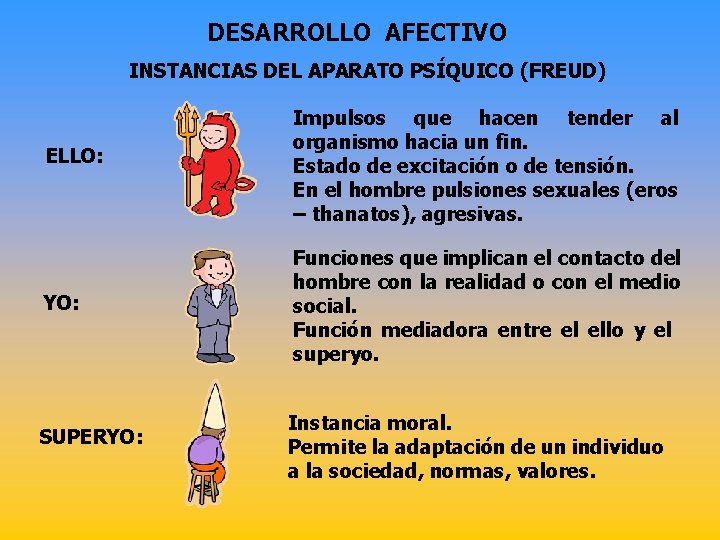 DESARROLLO AFECTIVO

INSTANCIAS DEL APARATO PSÍQUICO (FREUD)

ELLO:

Impulsos que hacen tender al organismo hacia un fin.
Estado de excitación o de tensión.
En el hombre pulsiones sexuales (eros – thanatos), agresivas.

YO:

Funciones que implican el contacto del hombre con la realidad o con el medio social.
Función mediadora entre el ello y el superyo.

SUPERYO:

Instancia moral.
Permite la adaptación de un individuo a la sociedad, normas, valores.